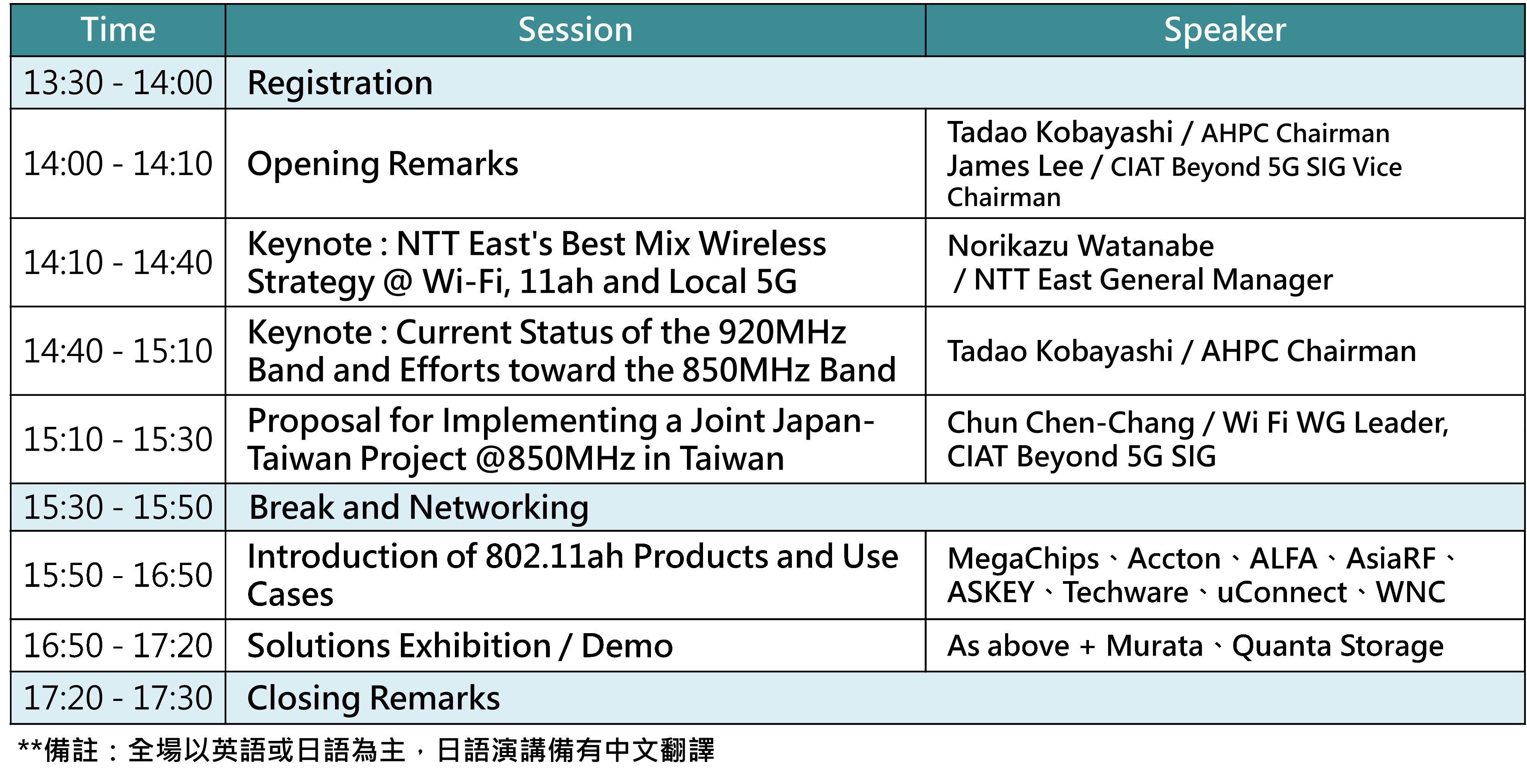 | Time | Session | Speaker |
|---|---|---|
| 13:30 - 14:00 | Registration | |
| 14:00 - 14:10 | Opening Remarks | Tadao Kobayashi / AHPC Chairman James Lee / CIAT Beyond 5G SIG Vice Chairman |
| 14:10 - 14:40 | Keynote : NTT East's Best Mix Wireless Strategy @ Wi-Fi, 11ah and Local 5G | Norikazu Watanabe / NTT East General Manager |
| 14:40 - 15:10 | Keynote : Current Status of the 920MHz Band and Efforts toward the 850MHz Band | Tadao Kobayashi / AHPC Chairman |
| 15:10 - 15:30 | Proposal for Implementing a Joint Japan-Taiwan Project @850MHz in Taiwan | Chun Chen-Chang / Wi Fi WG Leader, CIAT Beyond 5G SIG |
| 15:30 - 15:50 | Break and Networking | |
| 15:50 - 16:50 | Introduction of 802.11ah Products and Use Cases | MegaChips、Accton、ALFA、AsiaRF、ASKEY、Techware、uConnect、WNC |
| 16:50 - 17:20 | Solutions Exhibition / Demo | As above + Murata、Quanta Storage |
| 17:20 - 17:30 | Closing Remarks | |

**備註：全場以英語或日語為主，日語演講備有中文翻譯